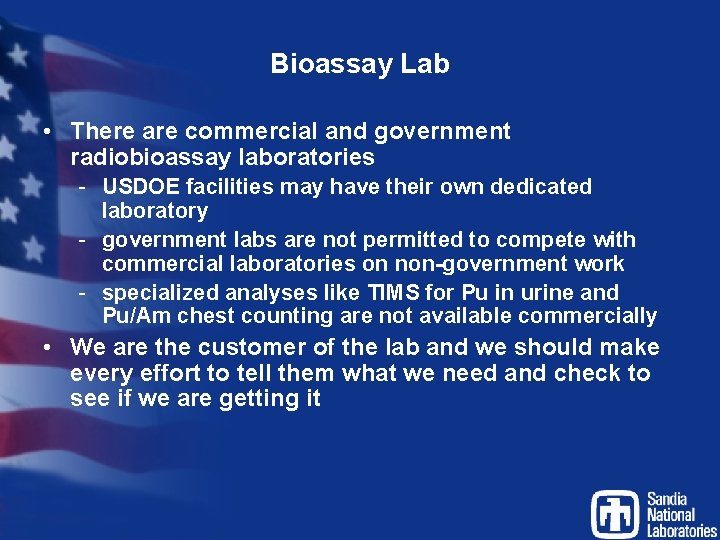 Bioassay Lab

• There are commercial and government radiobioassay laboratories
- USDOE facilities may have their own dedicated laboratory
- government labs are not permitted to compete with commercial laboratories on non-government work
- specialized analyses like TIMS for Pu in urine and Pu/Am chest counting are not available commercially
• We are the customer of the lab and we should make every effort to tell them what we need and check to see if we are getting it

Sandia National Laboratories